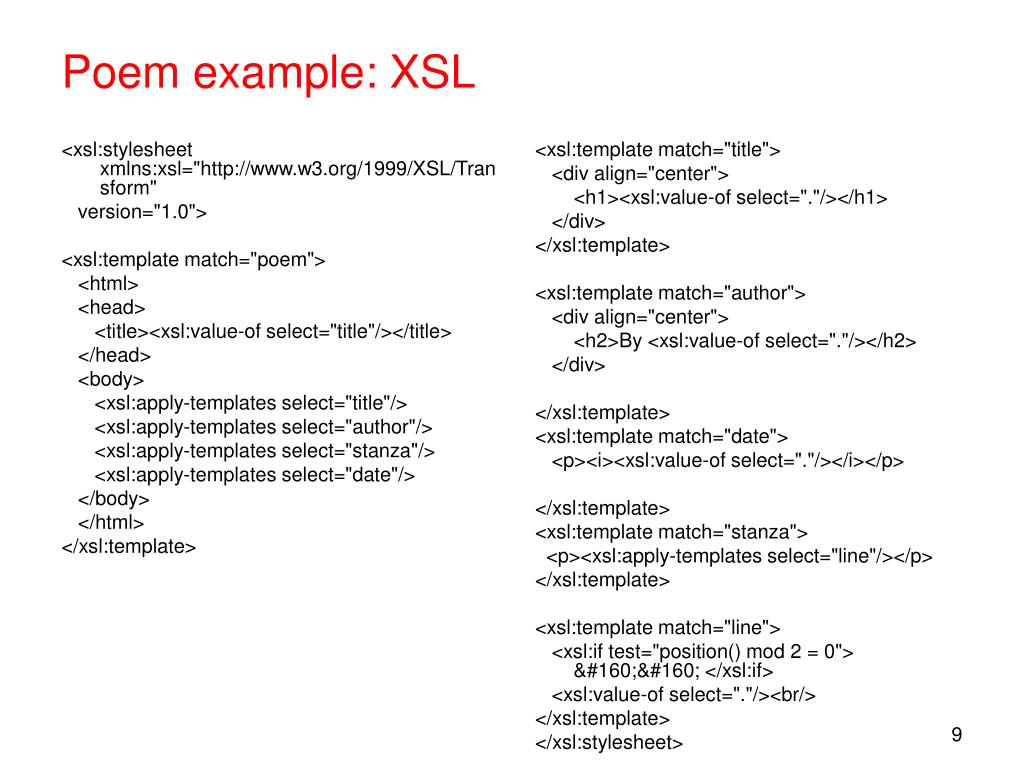 Poem example: XSL

<xsl:stylesheet xmlns:xsl="http://www.w3.org/1999/XSL/Transform"
version="1.0">

<xsl:template match="poem">
<html>
<head>
<title><xsl:value-of select="title"/></title>
</head>
<body>
<xsl:apply-templates select="title"/>
<xsl:apply-templates select="author"/>
<xsl:apply-templates select="stanza"/>
<xsl:apply-templates select="date"/>
</body>
</html>
</xsl:template>

<xsl:template match="title">
<div align="center">
<h1><xsl:value-of select="."/></h1>
</div>
</xsl:template>

<xsl:template match="author">
<div align="center">
<h2>By <xsl:value-of select="."/></h2>
</div>

</xsl:template>
<xsl:template match="date">
<p><i><xsl:value-of select="."/></i></p>

</xsl:template>
<xsl:template match="stanza">
<p><xsl:apply-templates select="line"/></p>
</xsl:template>

<xsl:template match="line">
<xsl:if test="position() mod 2 = 0">
&#160;&#160; </xsl:if>
<xsl:value-of select="."/><br/>
</xsl:template>
</xsl:stylesheet>

9